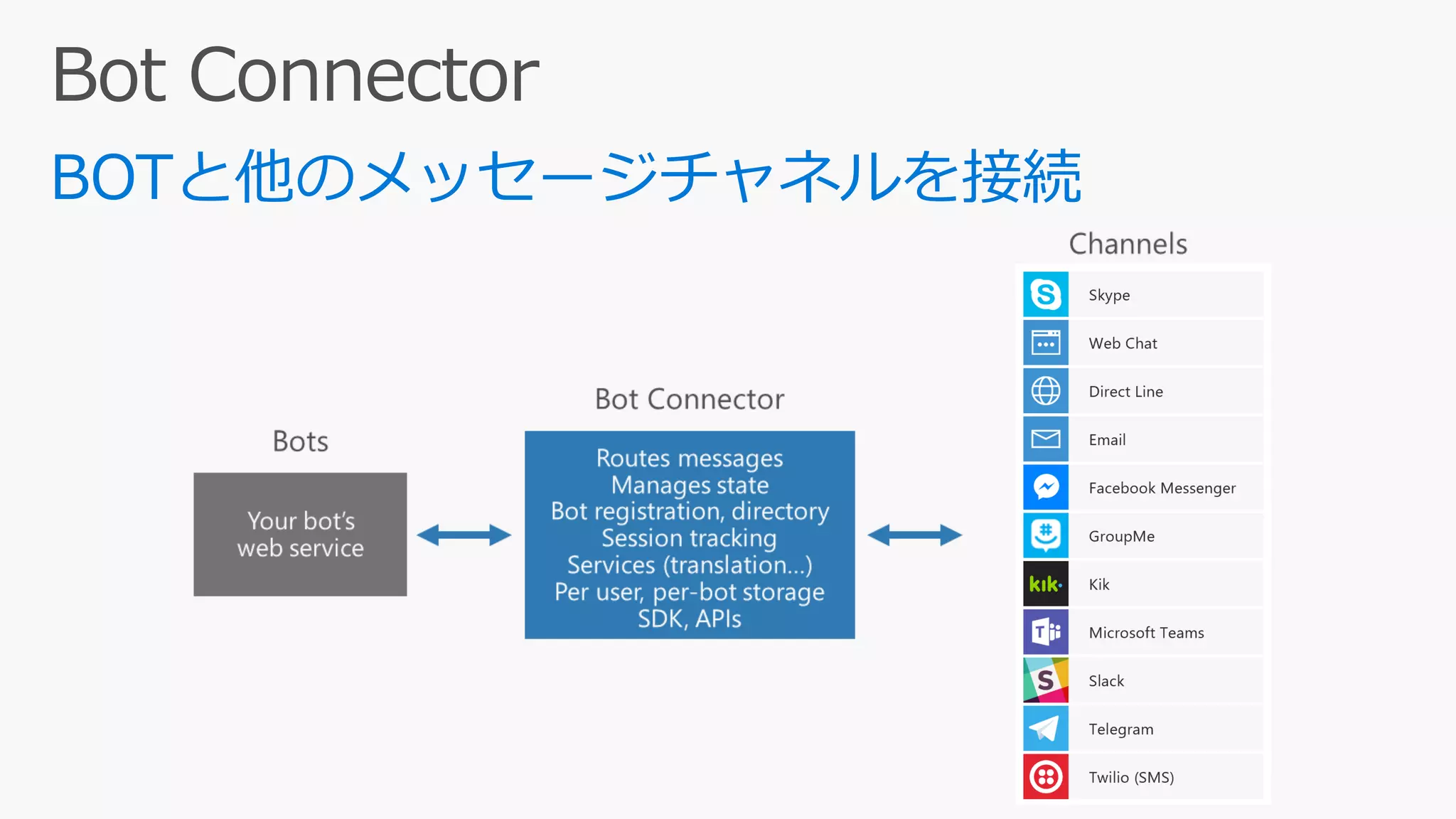 Bot Connector

BOTと他のメッセージチャネルを接続

Bots

Your bot's web service

Bot Connector

Routes messages
Manages state
Bot registration, directory
Session tracking
Services (translation...)
Per user, per-bot storage
SDK, APIs

Channels

Skype
Web Chat
Direct Line
Email
Facebook Messenger
GroupMe
kik· Kik
Microsoft Teams
Slack
Telegram
Twilio (SMS)